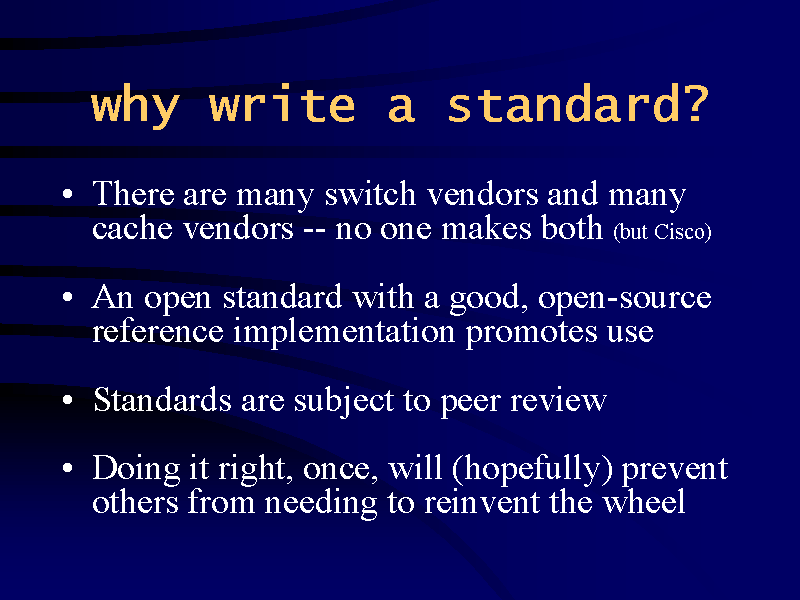 why write a standard?

• There are many switch vendors and many cache vendors -- no one makes both (but Cisco)

• An open standard with a good, open-source reference implementation promotes use

• Standards are subject to peer review

• Doing it right, once, will (hopefully) prevent others from needing to reinvent the wheel